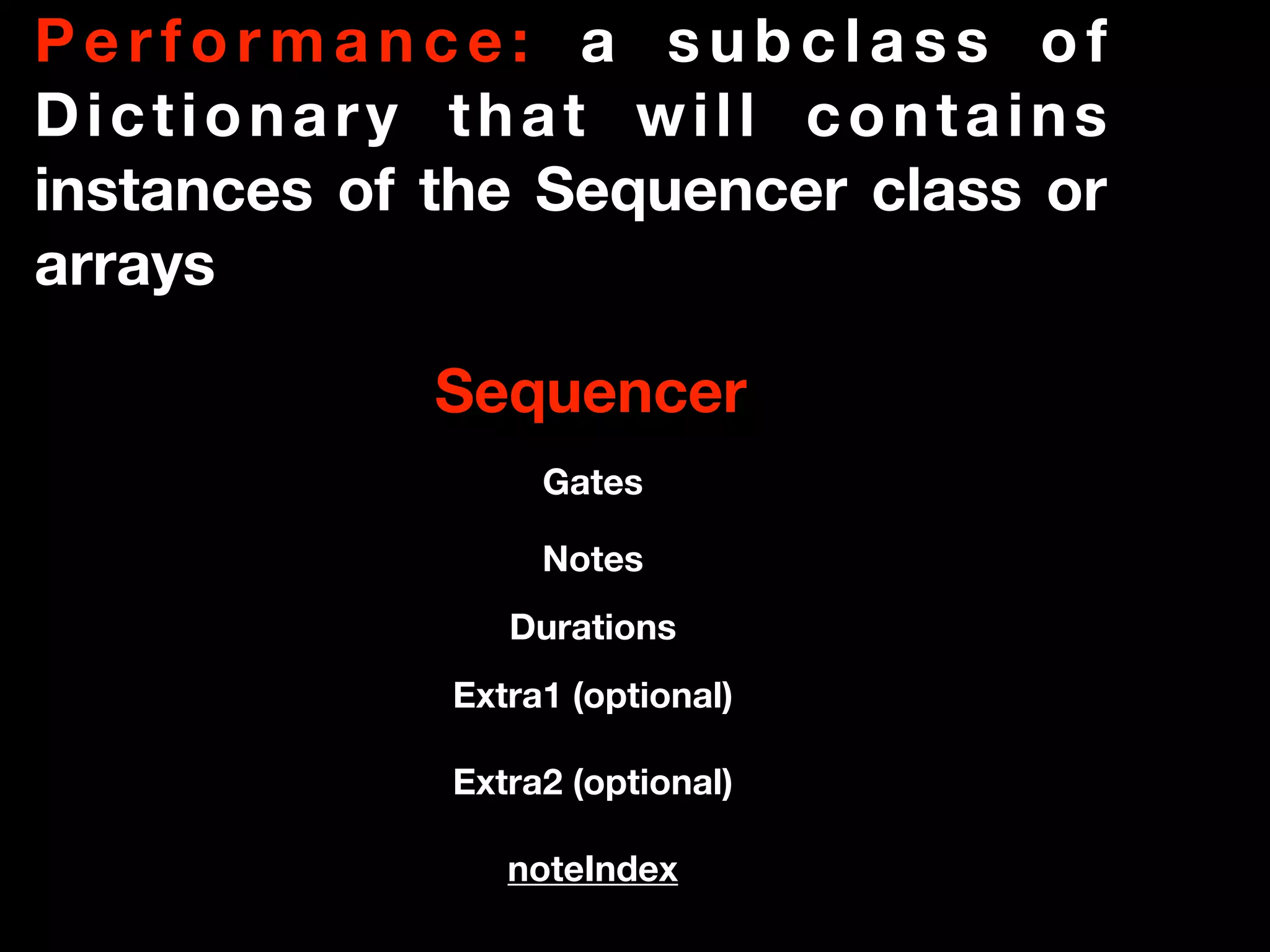 Performance: a subclass of Dictionary that will contains instances of the Sequencer class or arrays

Sequencer

Gates

Notes

Durations

Extra1 (optional)

Extra2 (optional)

noteIndex